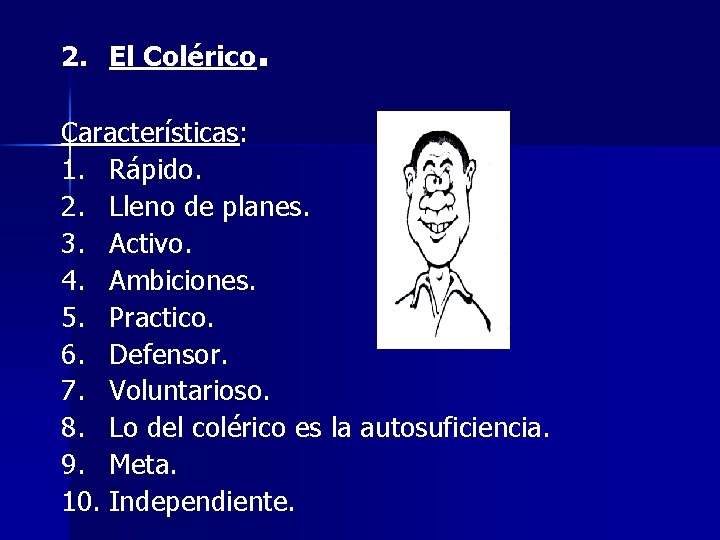 2. El Colérico.

Características:
1. Rápido.
2. Lleno de planes.
3. Activo.
4. Ambiciones.
5. Practico.
6. Defensor.
7. Voluntarioso.
8. Lo del colérico es la autosuficiencia.
9. Meta.
10. Independiente.